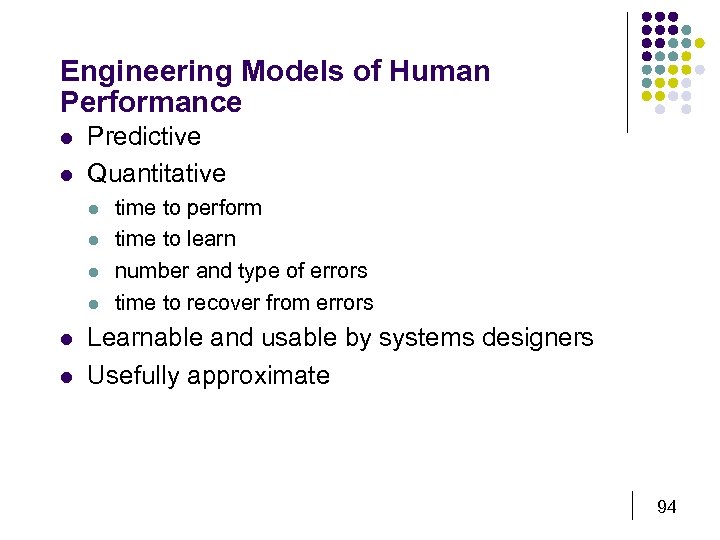 Engineering Models of Human Performance

- Predictive
- Quantitative
  - time to perform
  - time to learn
  - number and type of errors
  - time to recover from errors
- Learnable and usable by systems designers
- Usefully approximate

94